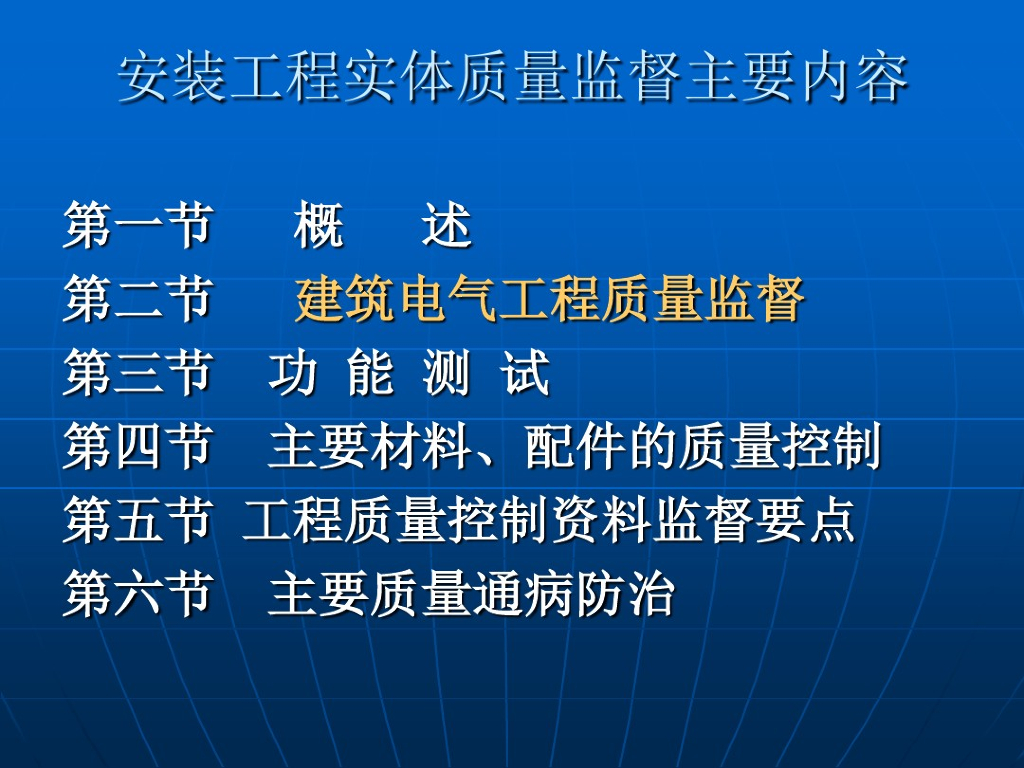 安装工程实体质量监督主要内容

第一节 概 述
第二节 建筑电气工程质量监督
第三节 功 能 测 试
第四节 主要材料、配件的质量控制
第五节 工程质量控制资料监督要点
第六节 主要质量通病防治